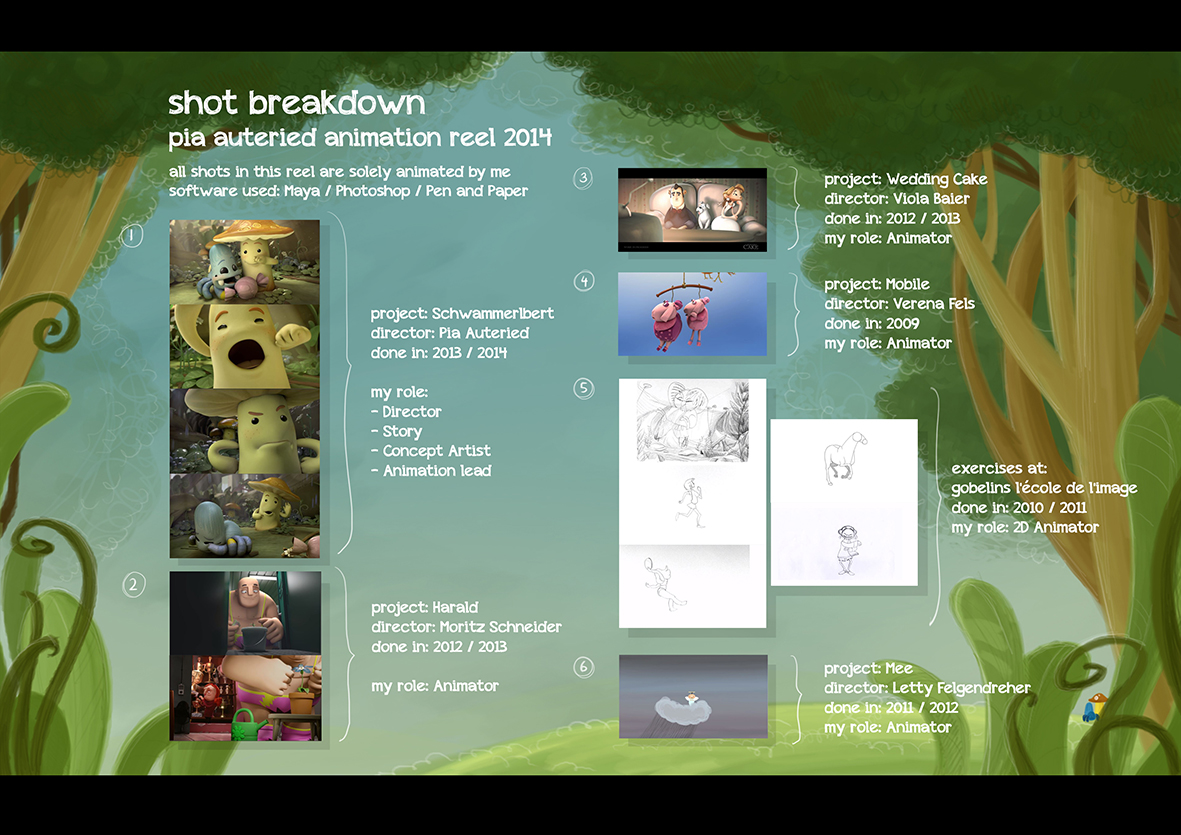 shot breakdown
pia auteried animation reel 2014

all shots in this reel are solely animated by me
software used: Maya / Photoshop / Pen and Paper

1

project: Schwammerlbert
director: Pia Auteried
done in: 2013 / 2014

my role:
- Director
- Story
- Concept Artist
- Animation lead

2

project: Harald
director: Moritz Schneider
done in: 2012 / 2013

my role: Animator

3

project: Wedding Cake
director: Viola Baier
done in: 2012 / 2013
my role: Animator

4

project: Mobile
director: Verena Fels
done in: 2009
my role: Animator

5

exercises at:
gobelins l'école de l'image
done in: 2010 / 2011
my role: 2D Animator

6

project: Mee
director: Letty Felgendreher
done in: 2011 / 2012
my role: Animator